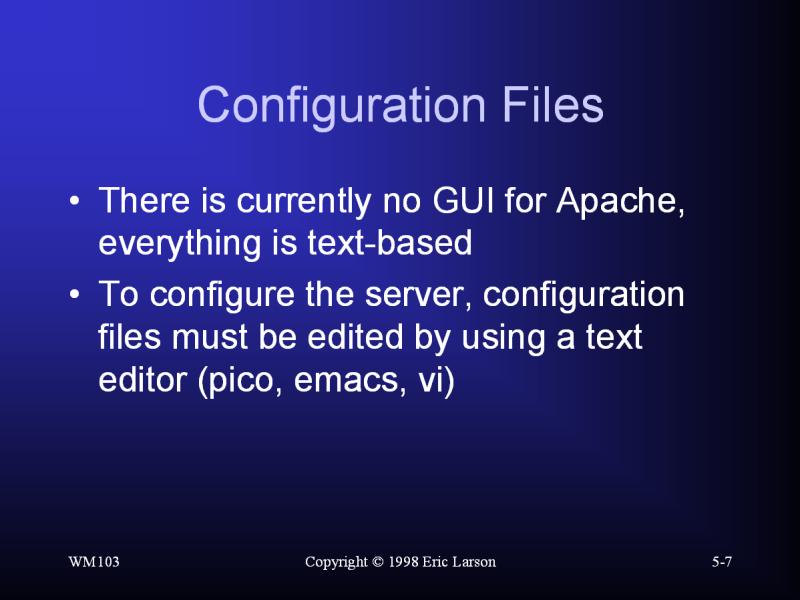 Configuration Files

• There is currently no GUI for Apache, everything is text-based

• To configure the server, configuration files must be edited by using a text editor (pico, emacs, vi)

WM103

Copyright © 1998 Eric Larson

5-7